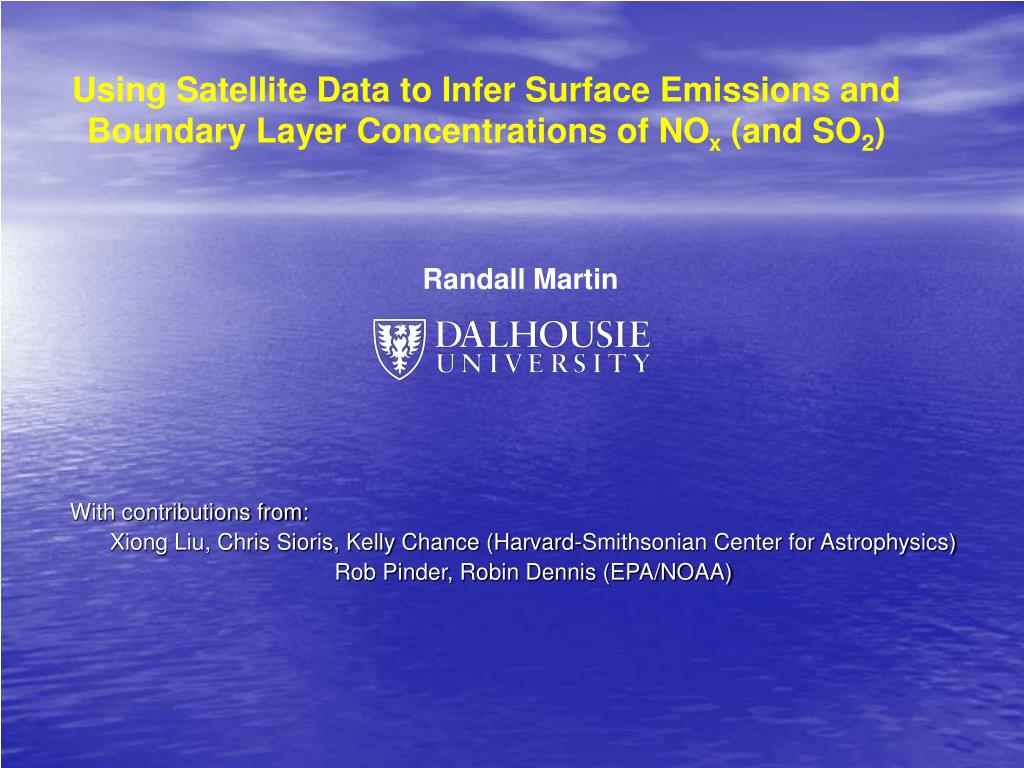 Using Satellite Data to Infer Surface Emissions and Boundary Layer Concentrations of $NO_x$ (and $SO_2$)

Randall Martin

DALHOUSIE
UNIVERSITY

With contributions from:
Xiong Liu, Chris Sioris, Kelly Chance (Harvard-Smithsonian Center for Astrophysics)
Rob Pinder, Robin Dennis (EPA/NOAA)